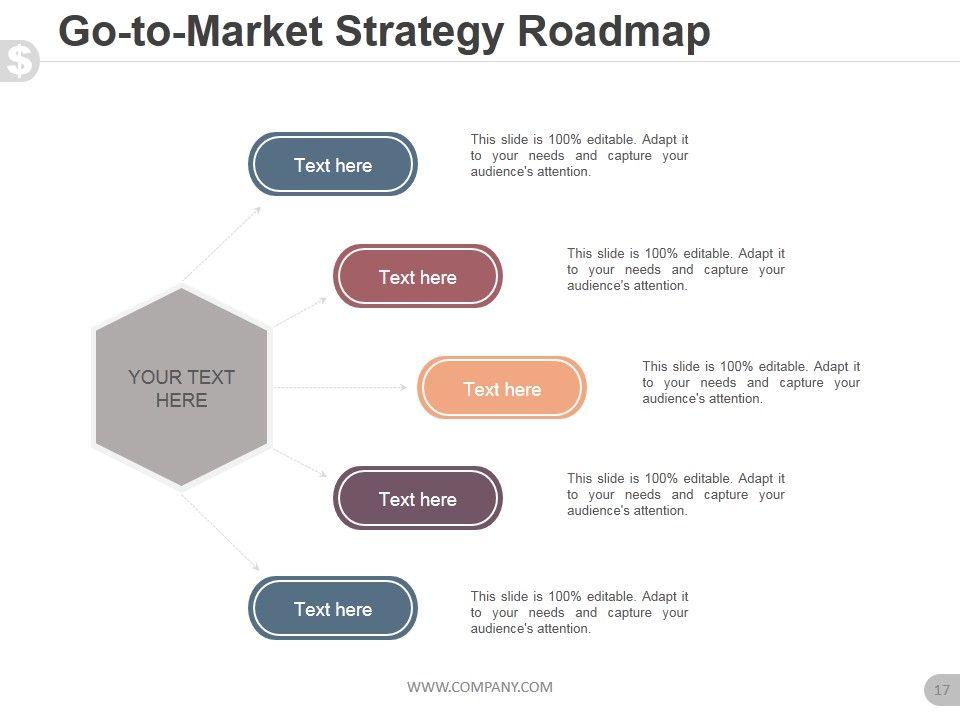 $

Go-to-Market Strategy Roadmap

YOUR TEXT HERE

Text here

This slide is 100% editable. Adapt it to your needs and capture your audience's attention.

Text here

This slide is 100% editable. Adapt it to your needs and capture your audience's attention.

Text here

This slide is 100% editable. Adapt it to your needs and capture your audience's attention.

Text here

This slide is 100% editable. Adapt it to your needs and capture your audience's attention.

Text here

This slide is 100% editable. Adapt it to your needs and capture your audience's attention.

WWW.COMPANY.COM

17